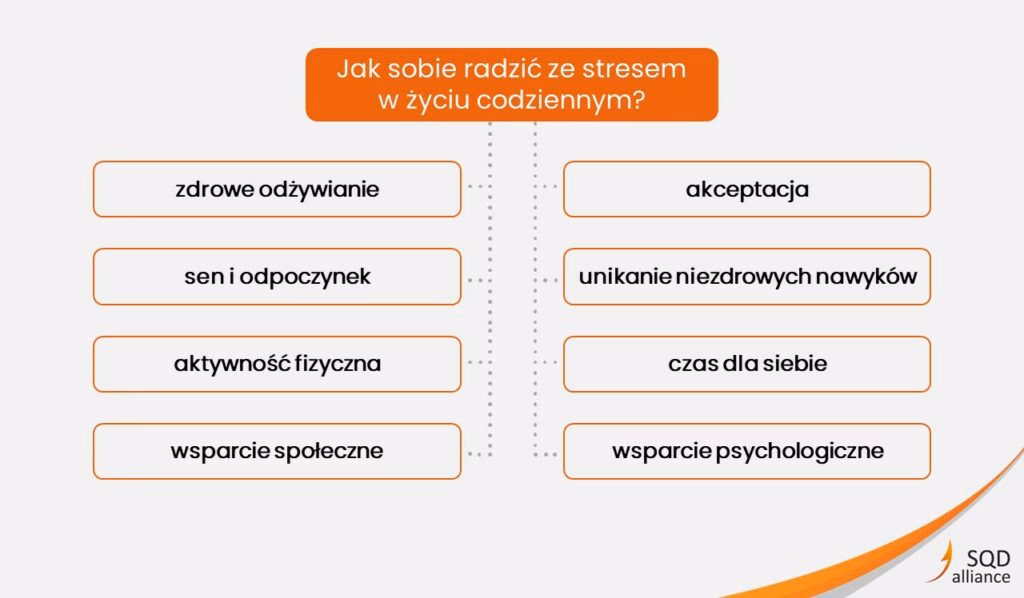 Jak sobie radzić ze stresem w życiu codziennym?

zdrowe odżywianie

sen i odpoczynek

aktywność fizyczna

wsparcie społeczne

akceptacja

unikanie niezdrowych nawyków

czas dla siebie

wsparcie psychologiczne

SQD alliance